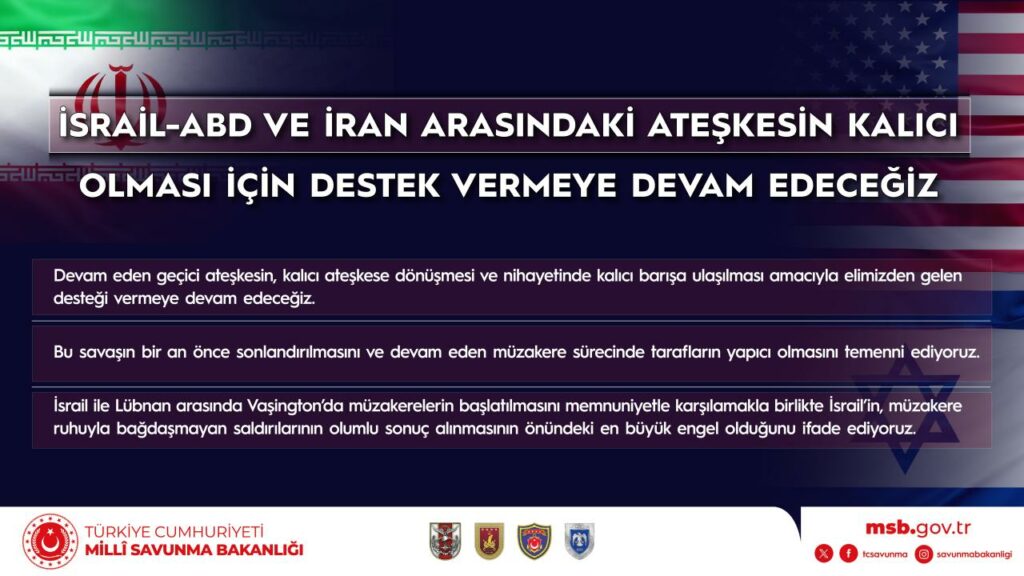 İSRAİL-ABD VE İRAN ARASINDAKİ ATEŞKESİN KALICI OLMASI İÇİN DESTEK VERMEYE DEVAM EDECEĞİZ

Devam eden geçici ateşkesin, kalıcı ateşkese dönüşmesi ve nihayetinde kalıcı barışa ulaşılması amacıyla elimizden gelen desteği vermeye devam edeceğiz.

Bu savaşın bir an önce sonlandırılmasını ve devam eden müzakere sürecinde tarafların yapıcı olmasını temenni ediyoruz.

İsrail ile Lübnan arasında Vaşington'da müzakerelerin başlatılmasını memnuniyetle karşılamakla birlikte İsrail'in, müzakere ruhuyla bağdaşmayan saldırılarının olumlu sonuç alınmasının önündeki en büyük engel olduğunu ifade ediyoruz.

TÜRKİYE CUMHURİYETİ
MİLLÎ SAVUNMA BAKANLIĞI

msb.gov.tr
tcsavunma savunmabakanligi